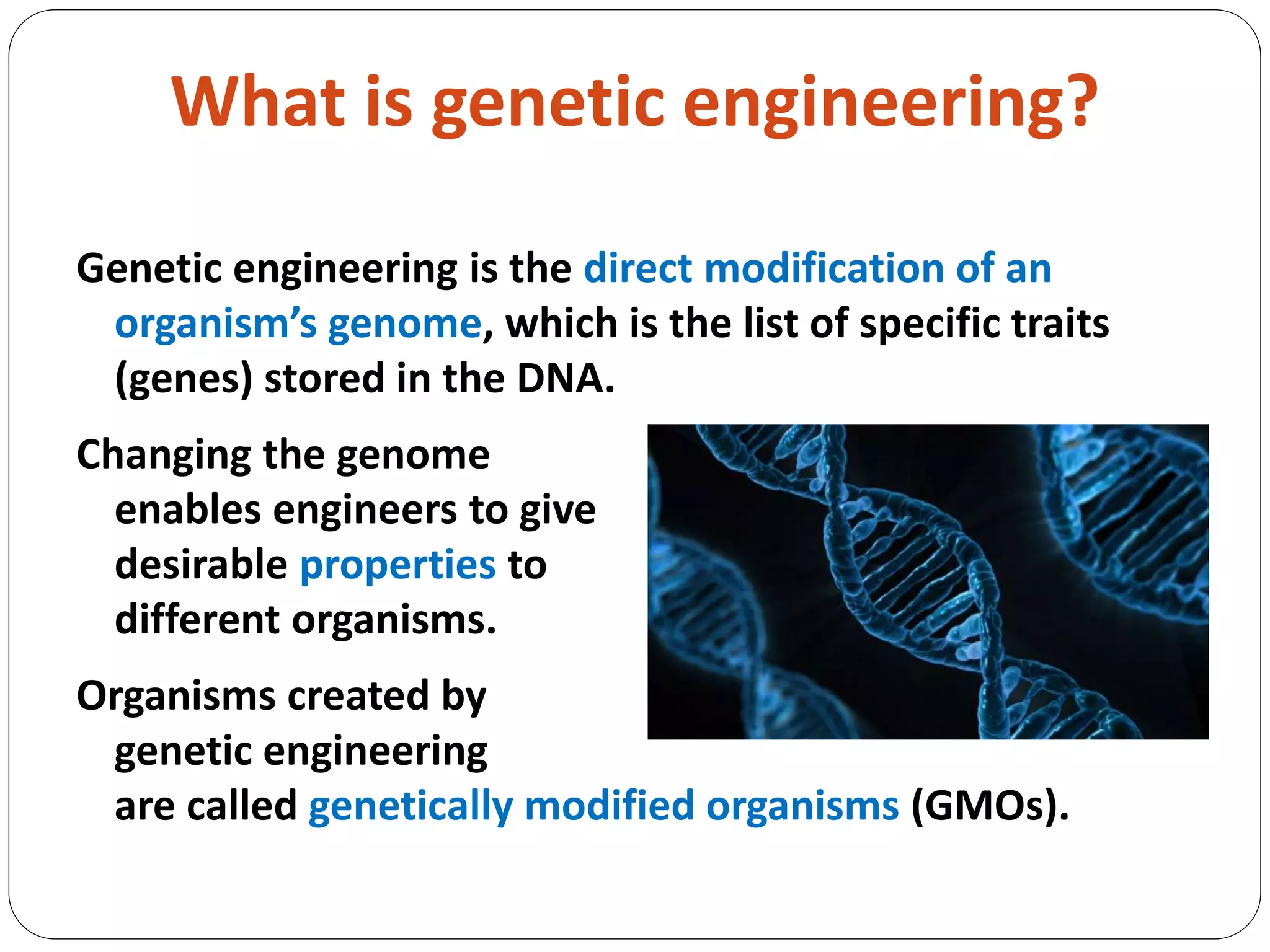 What is genetic engineering?

Genetic engineering is the direct modification of an organism’s genome, which is the list of specific traits (genes) stored in the DNA.

Changing the genome enables engineers to give desirable properties to different organisms.

Organisms created by genetic engineering are called genetically modified organisms (GMOs).